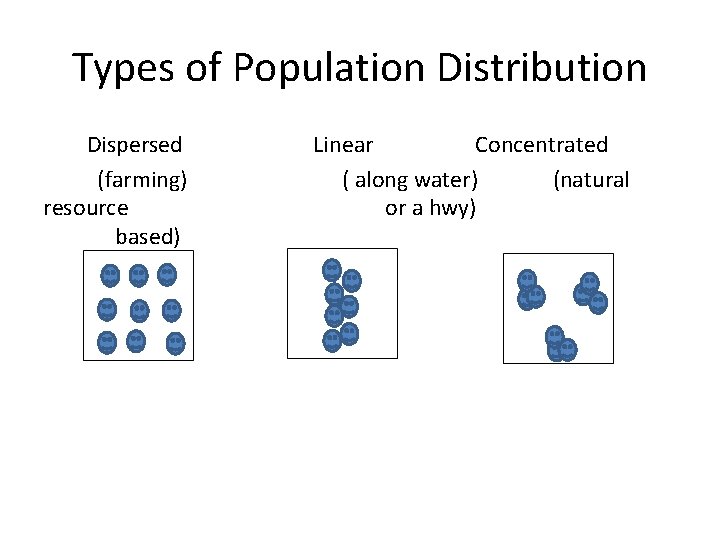 Types of Population Distribution

Dispersed Linear Concentrated

(farming) ( along water) (natural resource or a hwy) based)